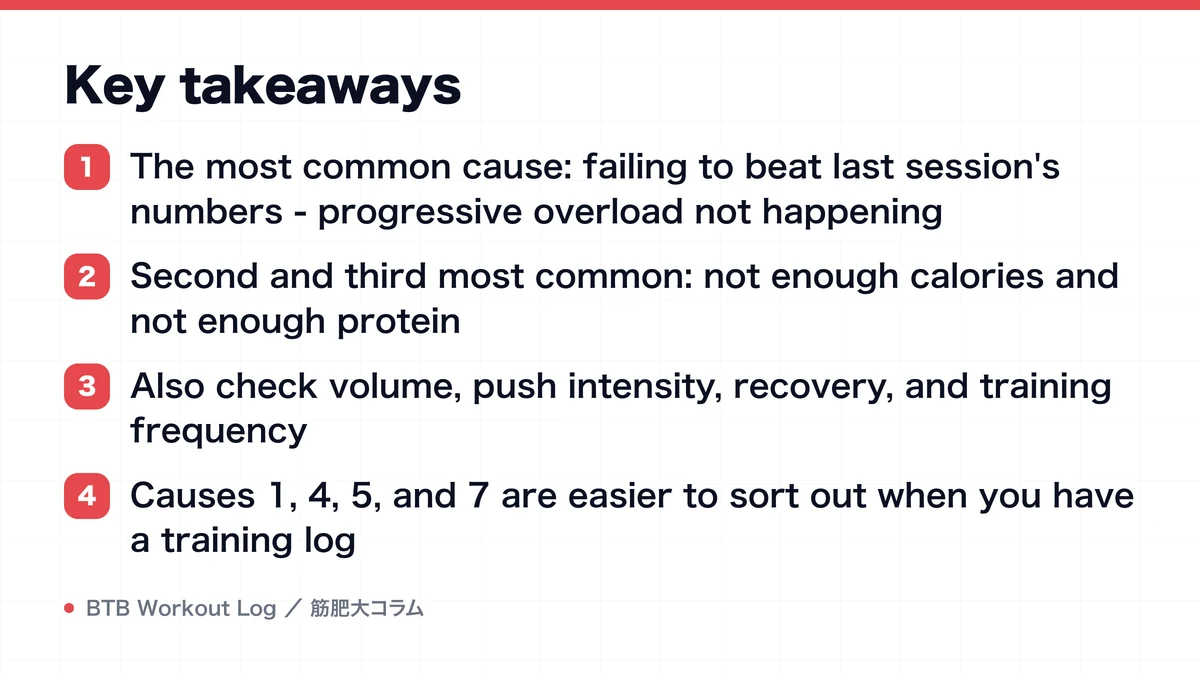 Key takeaways

1 The most common cause: failing to beat last session's numbers - progressive overload not happening

2 Second and third most common: not enough calories and not enough protein

3 Also check volume, push intensity, recovery, and training frequency

4 Causes 1, 4, 5, and 7 are easier to sort out when you have a training log

BTB Workout Log ／ 筋肥大コラム